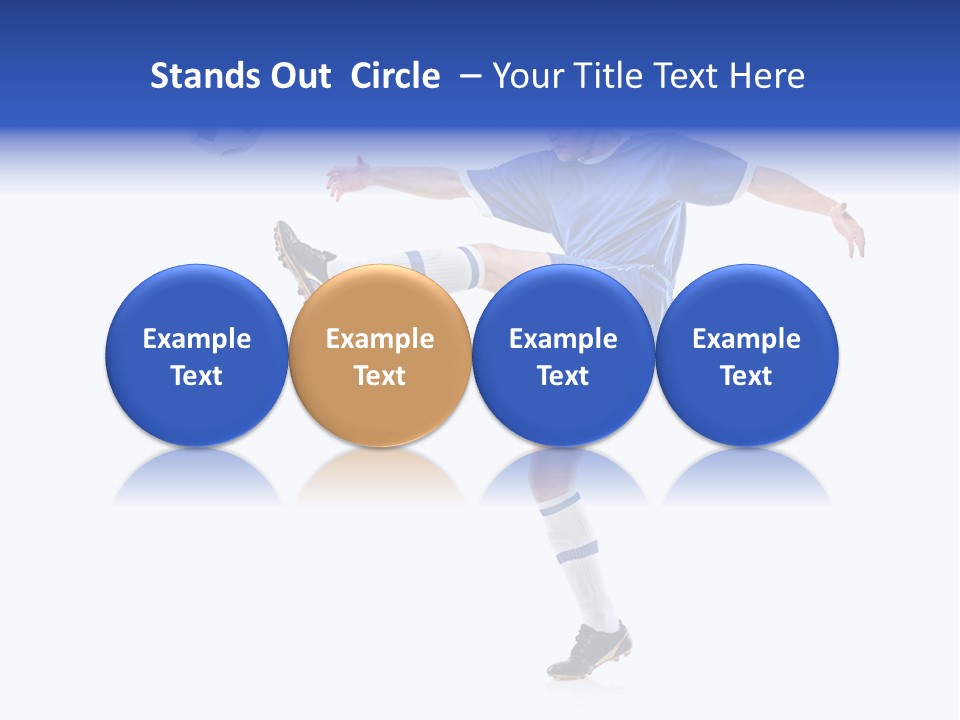 Stands Out Circle – Your Title Text Here

Example Text

Example Text

Example Text

Example Text